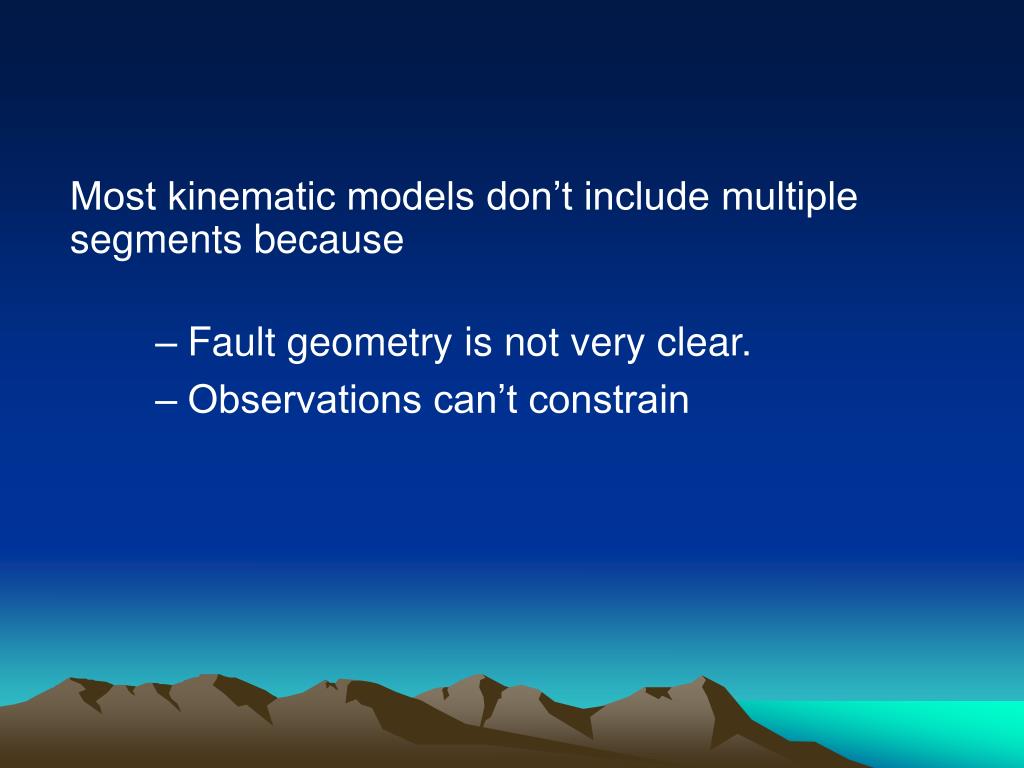 Most kinematic models don’t include multiple segments because

– Fault geometry is not very clear.
– Observations can’t constrain